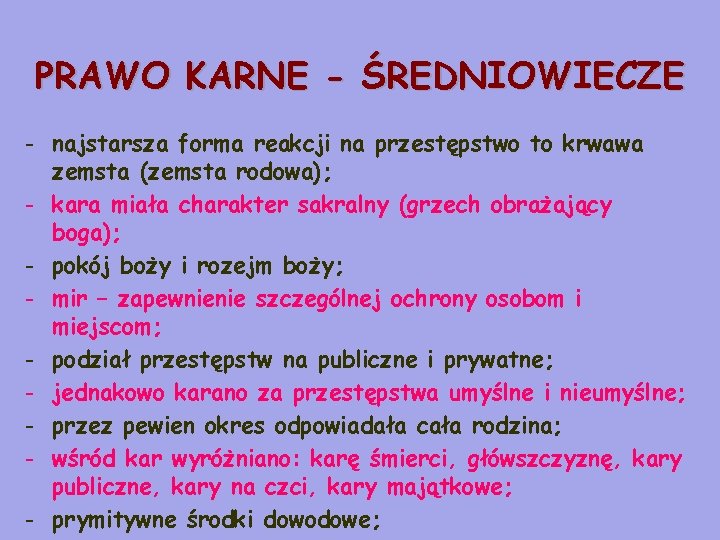 PRAWO KARNE - ŚREDNIOWIECZE

- najstarsza forma reakcji na przestępstwo to krwawa zemsta (zemsta rodowa);
- kara miała charakter sakralny (grzech obrażający boga);
- pokój boży i rozejm boży;
- mir – zapewnienie szczególnej ochrony osobom i miejscom;
- podział przestępstw na publiczne i prywatne;
- jednakowo karano za przestępstwa umyślne i nieumyślne;
- przez pewien okres odpowiadała cała rodzina;
- wśród kar wyróżniano: karę śmierci, główszczyznę, kary publiczne, kary na czci, kary majątkowe;
- prymitywne środki dowodowe;